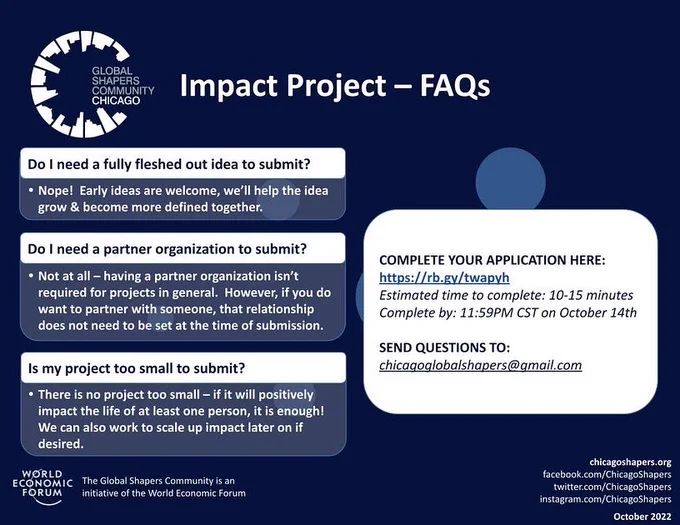 GLOBAL SHAPERS COMMUNITY CHICAGO

Impact Project – FAQs

Do I need a fully fleshed out idea to submit?

• Nope! Early ideas are welcome, we'll help the idea grow & become more defined together.

Do I need a partner organization to submit?

• Not at all – having a partner organization isn't required for projects in general. However, if you do want to partner with someone, that relationship does not need to be set at the time of submission.

Is my project too small to submit?

• There is no project too small – if it will positively impact the life of at least one person, it is enough! We can also work to scale up impact later on if desired.

COMPLETE YOUR APPLICATION HERE:
https://rb.gy/twapyh
Estimated time to complete: 10-15 minutes
Complete by: 11:59PM CST on October 14th

SEND QUESTIONS TO:
chicagoglobalshapers@gmail.com

WORLD ECONOMIC FORUM

The Global Shapers Community is an initiative of the World Economic Forum

chicagoshapers.org
facebook.com/ChicagoShapers
twitter.com/ChicagoShapers
instagram.com/ChicagoShapers

October 2022